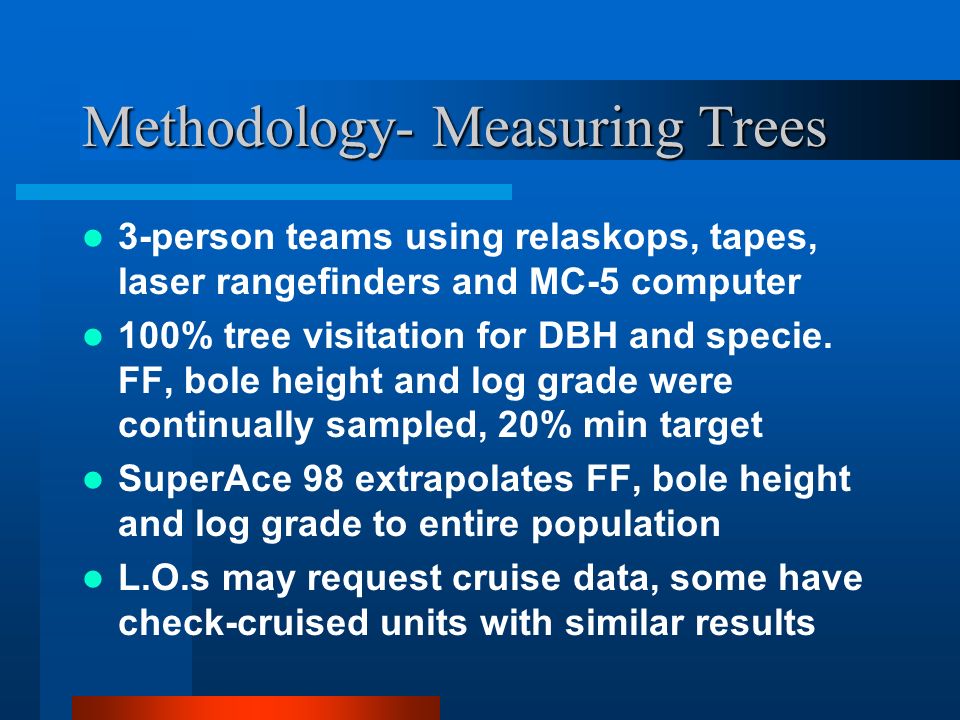 Methodology- Measuring Trees

- 3-person teams using relaskops, tapes, laser rangefinders and MC-5 computer
- 100% tree visitation for DBH and specie. FF, bole height and log grade were continually sampled, 20% min target
- SuperAce 98 extrapolates FF, bole height and log grade to entire population
- L.O.s may request cruise data, some have check-cruised units with similar results